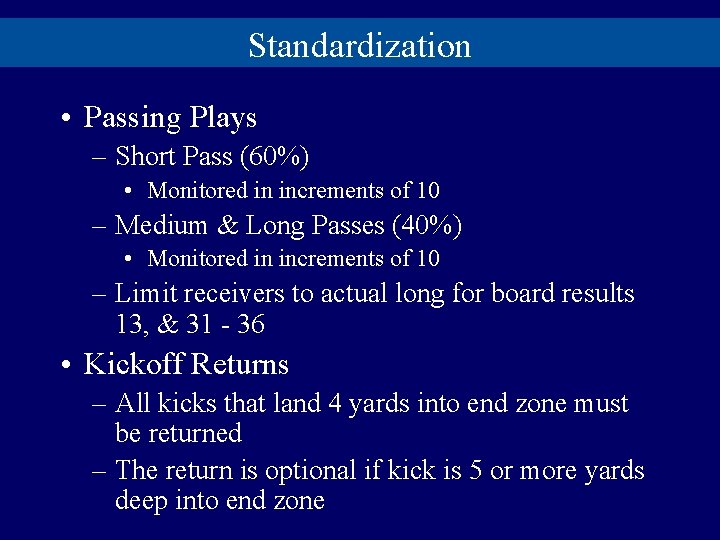 Standardization

• Passing Plays
– Short Pass (60%)
• Monitored in increments of 10
– Medium & Long Passes (40%)
• Monitored in increments of 10
– Limit receivers to actual long for board results 13, & 31 - 36

• Kickoff Returns
– All kicks that land 4 yards into end zone must be returned
– The return is optional if kick is 5 or more yards deep into end zone